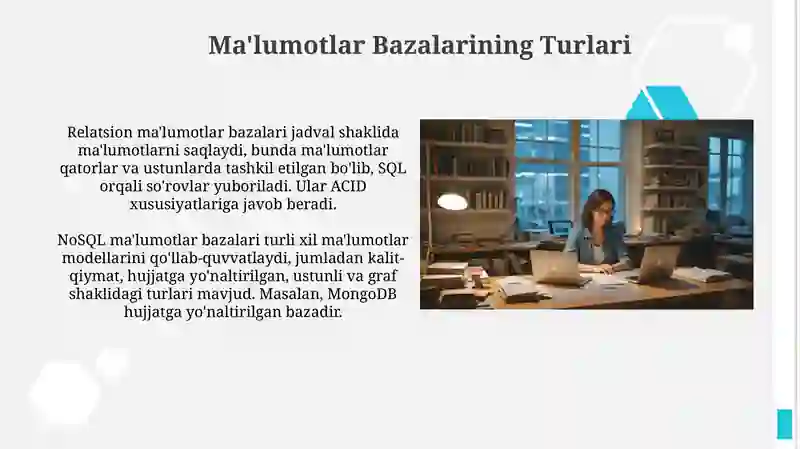 Ma'lumotlar Bazalarining Turlari

Relatsion ma'lumotlar bazalari jadval shaklida ma'lumotlarni saqlaydi, bunda ma'lumotlar qatorlar va ustunlarda tashkil etilgan bo'lib, SQL orqali so'rovlar yuboriladi. Ular ACID xususiyatlariga javob beradi.

NoSQL ma'lumotlar bazalari turli xil ma'lumotlar modellarini qo'llab-quvvatlaydi, jumladan kalit-qiymat, hujjatga yo'naltirilgan, ustunli va graf shaklidagi turlari mavjud. Masalan, MongoDB hujjatga yo'naltirilgan bazadir.